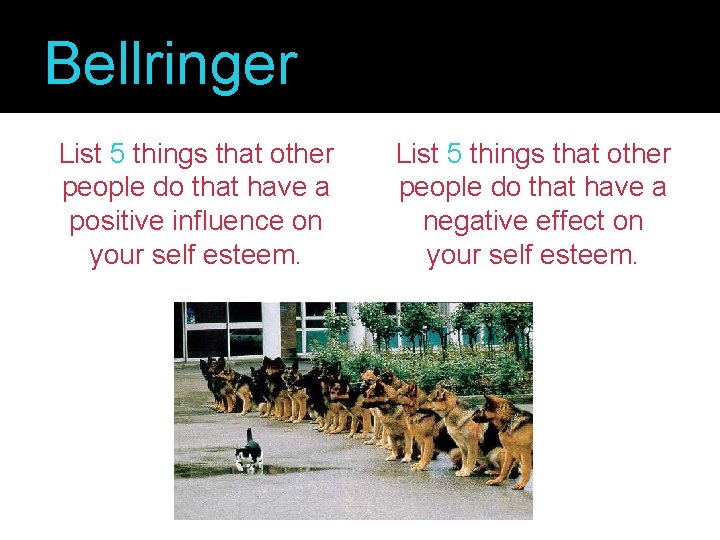 Bellringer

List 5 things that other people do that have a positive influence on your self esteem.

List 5 things that other people do that have a negative effect on your self esteem.